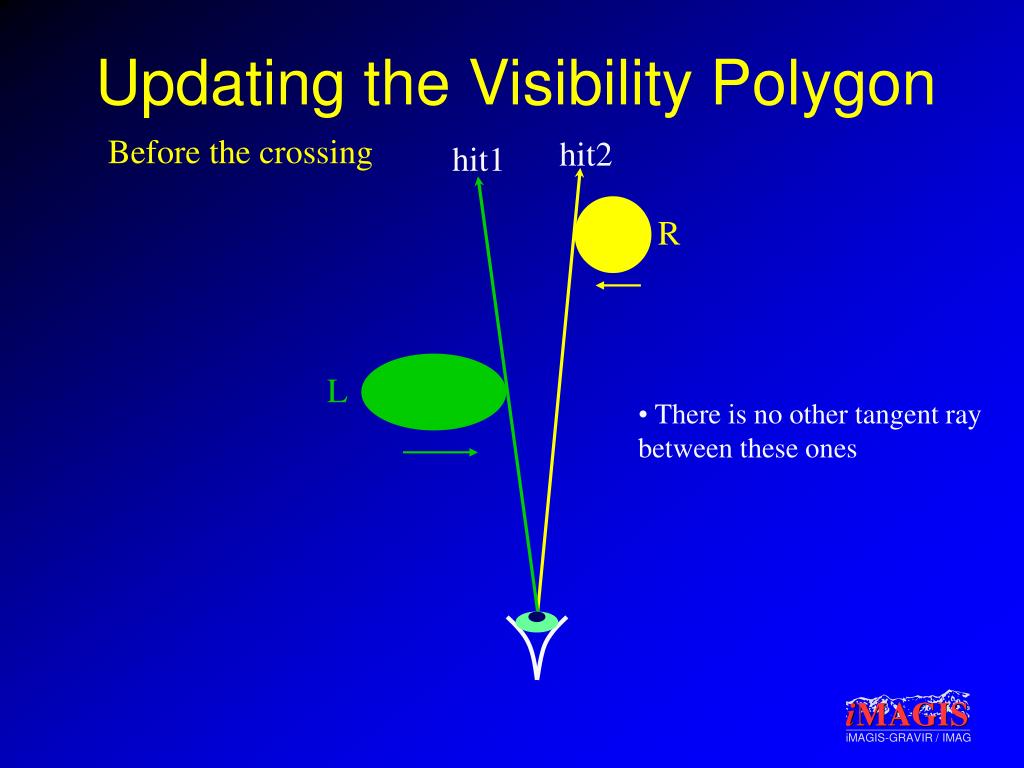 Updating the Visibility Polygon

Before the crossing

hit1

hit2

R

L

• There is no other tangent ray between these ones

iMAGIS

iMAGIS-GRAVIR / IMAG